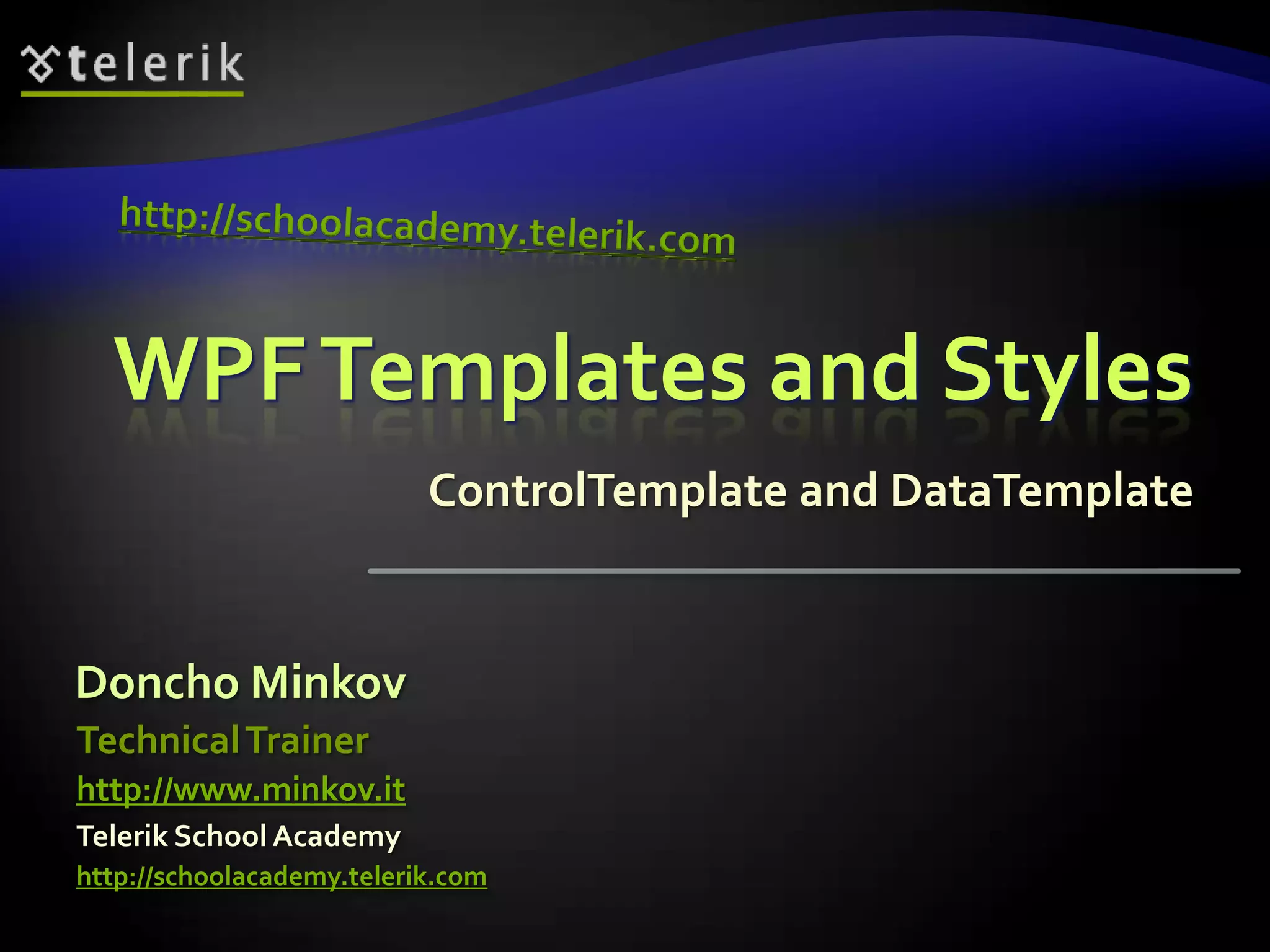 telerik

http://schoolacademy.telerik.com

WPF Templates and Styles

ControlTemplate and DataTemplate

Doncho Minkov

Technical Trainer

http://www.minkov.it

Telerik School Academy

http://schoolacademy.telerik.com